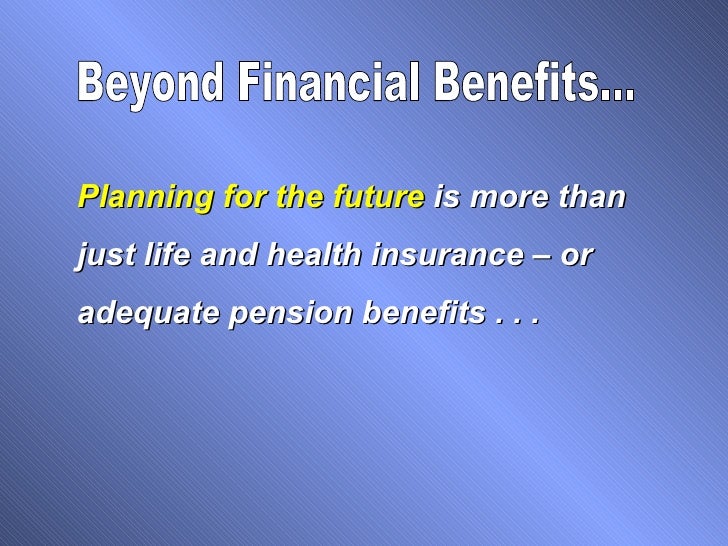 Beyond Financial Benefits...

Planning for the future is more than just life and health insurance – or adequate pension benefits . . .